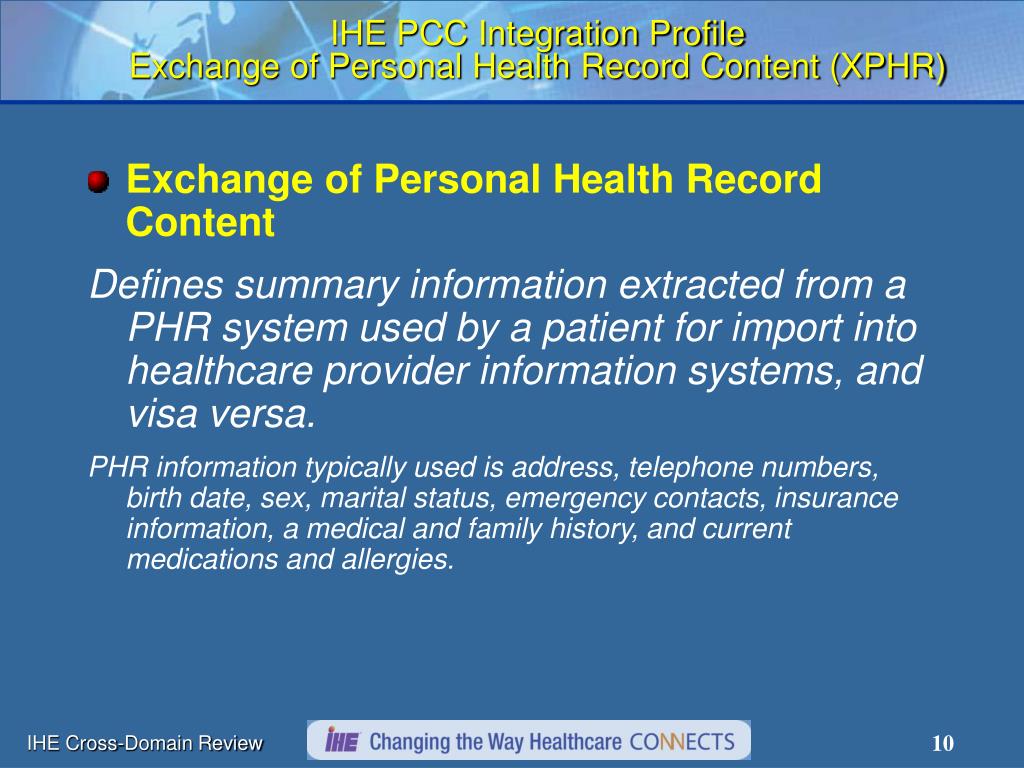 IHE PCC Integration Profile
Exchange of Personal Health Record Content (XPHR)

Exchange of Personal Health Record Content

Defines summary information extracted from a PHR system used by a patient for import into healthcare provider information systems, and visa versa.

PHR information typically used is address, telephone numbers, birth date, sex, marital status, emergency contacts, insurance information, a medical and family history, and current medications and allergies.

IHE Cross-Domain Review

IHE Changing the Way Healthcare CONNECTS

10